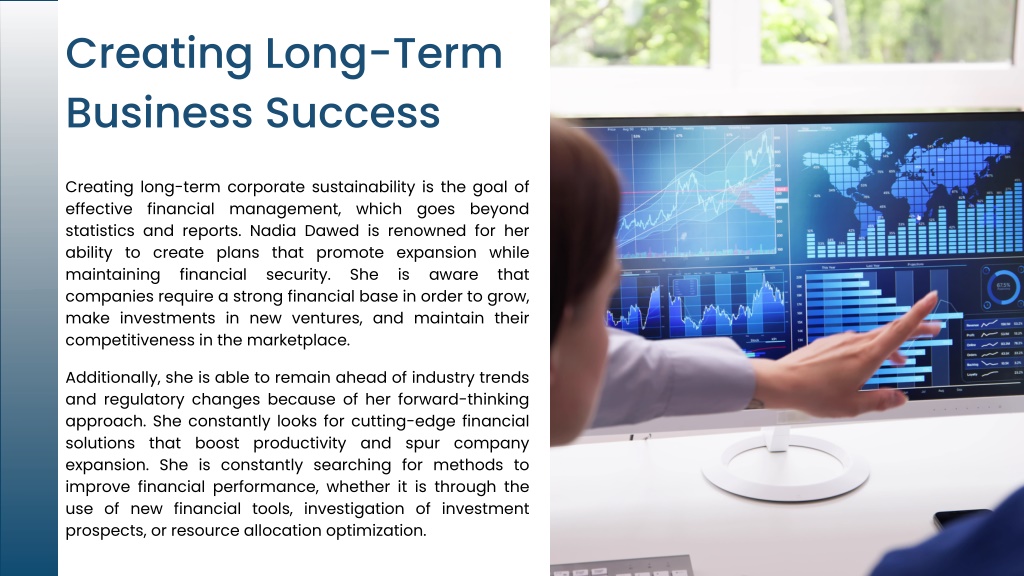 Creating Long-Term Business Success

Creating long-term corporate sustainability is the goal of effective financial management, which goes beyond statistics and reports. Nadia Dawed is renowned for her ability to create plans that promote expansion while maintaining financial security. She is aware that companies require a strong financial base in order to grow, make investments in new ventures, and maintain their competitiveness in the marketplace.

Additionally, she is able to remain ahead of industry trends and regulatory changes because of her forward-thinking approach. She constantly looks for cutting-edge financial solutions that boost productivity and spur company expansion. She is constantly searching for methods to improve financial performance, whether it is through the use of new financial tools, investigation of investment prospects, or resource allocation optimization.